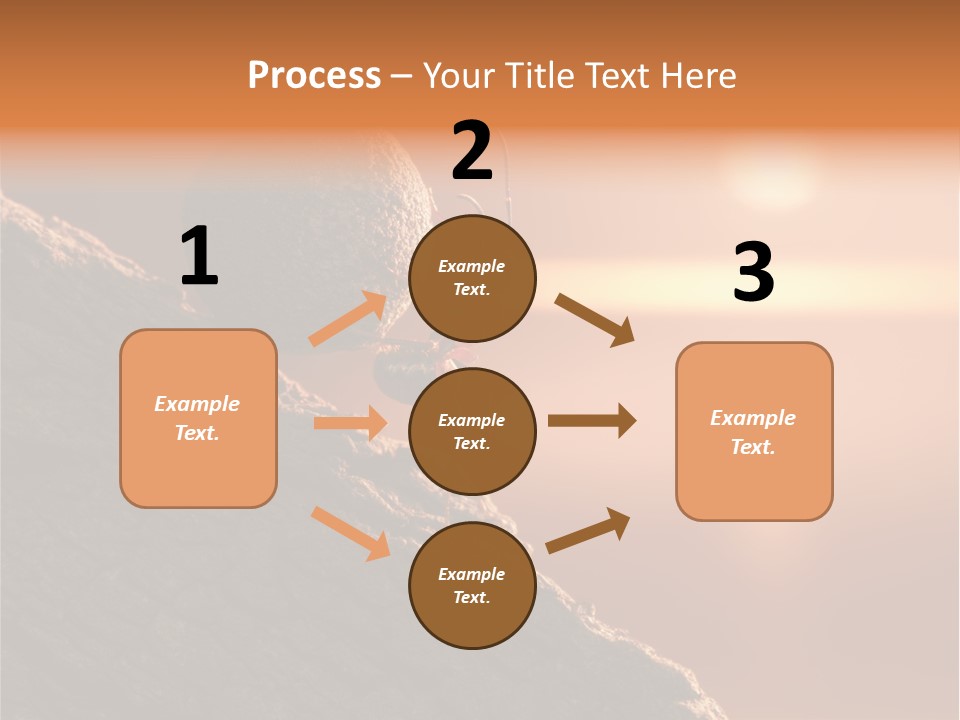 Process – Your Title Text Here

1

Example Text.

2

Example Text.

Example Text.

Example Text.

3

Example Text.